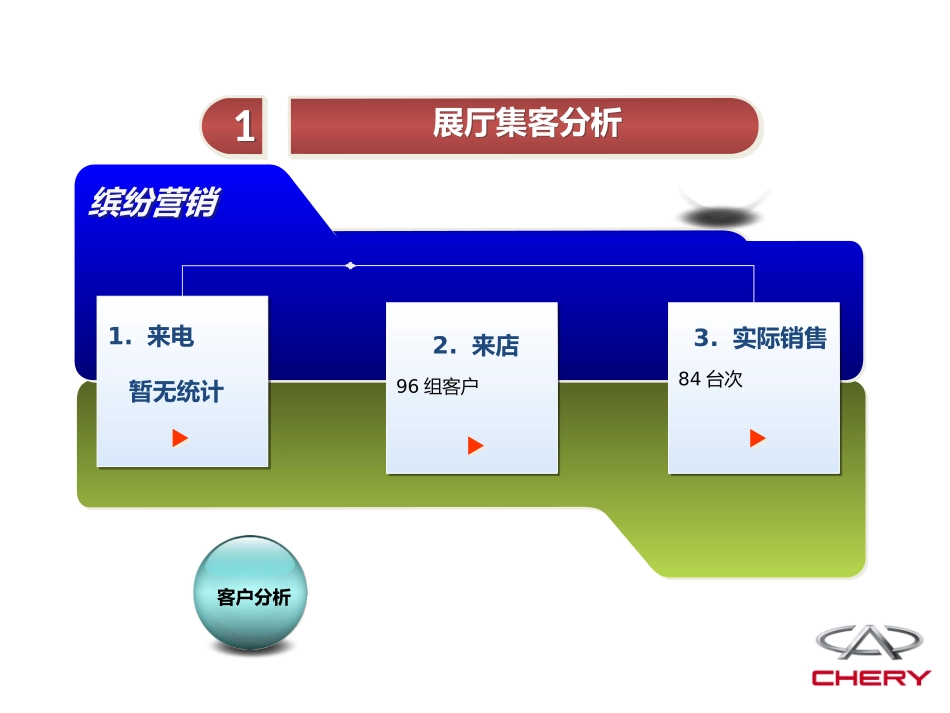 1

展厅集客分析

缤纷营销

1. 来电

暂无统计

2. 来店

96 组客户

3. 实际销售

84 台次

客户分析

CHERY